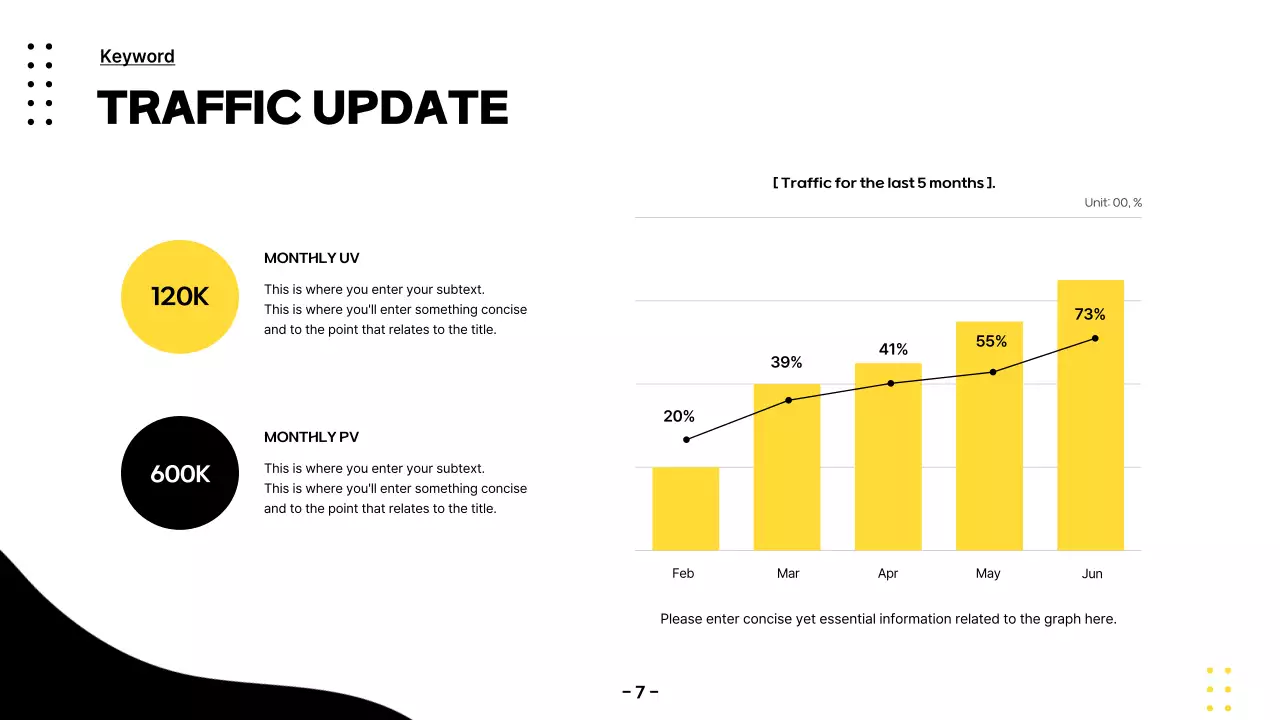 Keyword

TRAFFIC UPDATE

120K

MONTHLY UV

This is where you enter your subtext. This is where you'll enter something concise and to the point that relates to the title.

600K

MONTHLY PV

This is where you enter your subtext. This is where you'll enter something concise and to the point that relates to the title.

[ Traffic for the last 5 months ].

Unit: 00, %

20%
39%
41%
55%
73%

Feb
Mar
Apr
May
Jun

Please enter concise yet essential information related to the graph here.

- 7 -